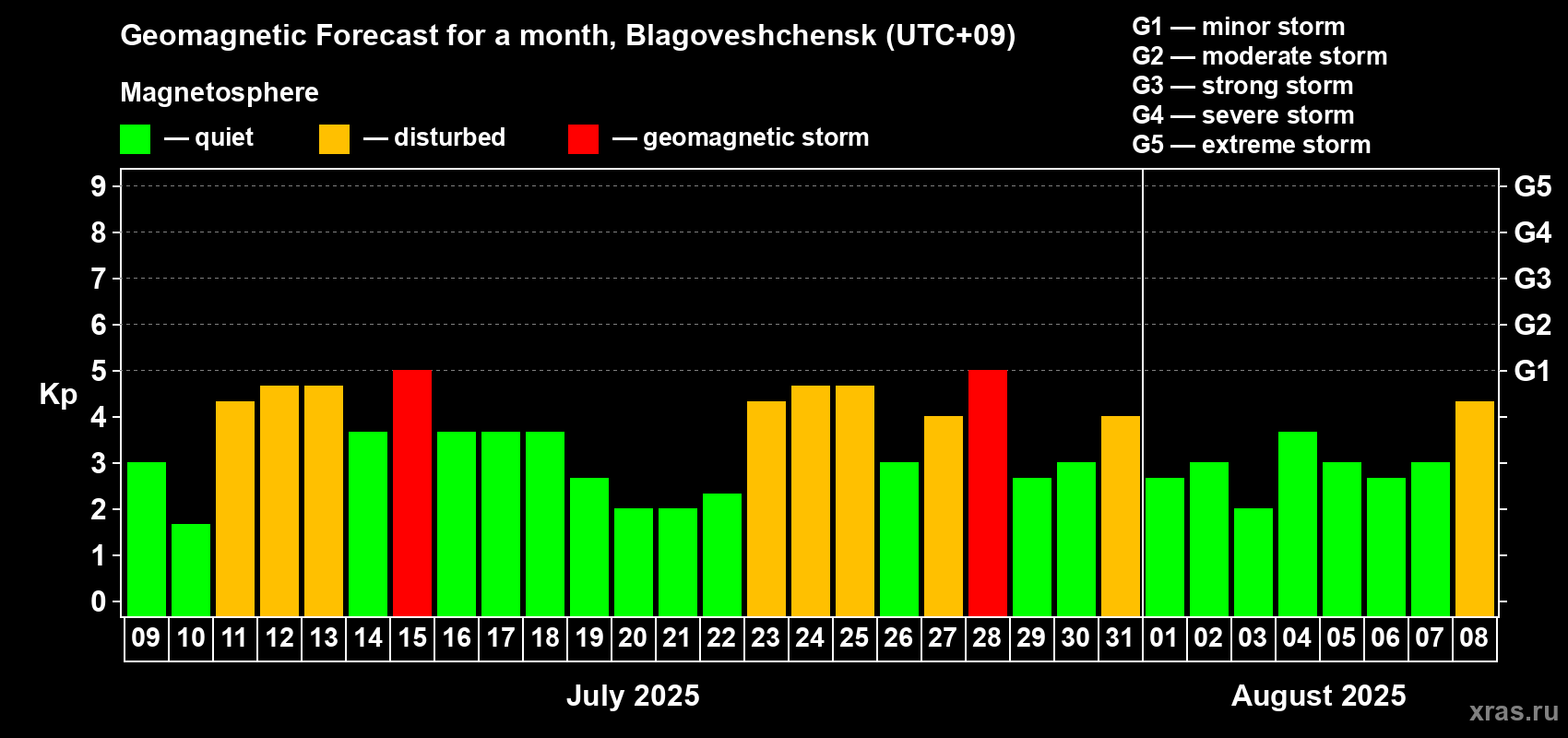 Geomagnetic Forecast for a month, Blagoveshchensk (UTC+09)

Magnetosphere

— quiet — disturbed — geomagnetic storm

G1 — minor storm
G2 — moderate storm
G3 — strong storm
G4 — severe storm
G5 — extreme storm

Kp

9 8 7 6 5 4 3 2 1 0

G5 G4 G3 G2 G1

09 10 11 12 13 14 15 16 17 18 19 20 21 22 23 24 25 26 27 28 29 30 31 01 02 03 04 05 06 07 08

July 2025

August 2025

xras.ru